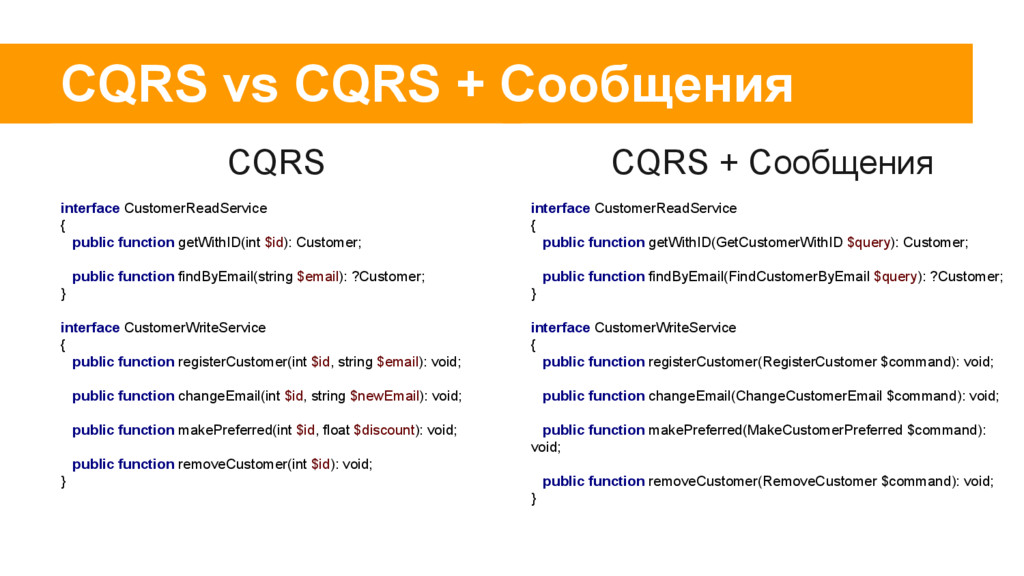 CQRS vs CQRS + Сообщения

CQRS

interface CustomerReadService
{
public function getWithID(int $id): Customer;

public function findByEmail(string $email): ?Customer;
}

interface CustomerWriteService
{
public function registerCustomer(int $id, string $email): void;

public function changeEmail(int $id, string $newEmail): void;

public function makePreferred(int $id, float $discount): void;

public function removeCustomer(int $id): void;
}

CQRS + Сообщения

interface CustomerReadService
{
public function getWithID(GetCustomerWithID $query): Customer;

public function findByEmail(FindCustomerByEmail $query): ?Customer;
}

interface CustomerWriteService
{
public function registerCustomer(RegisterCustomer $command): void;

public function changeEmail(ChangeCustomerEmail $command): void;

public function makePreferred(MakeCustomerPreferred $command): void;

public function removeCustomer(RemoveCustomer $command): void;
}